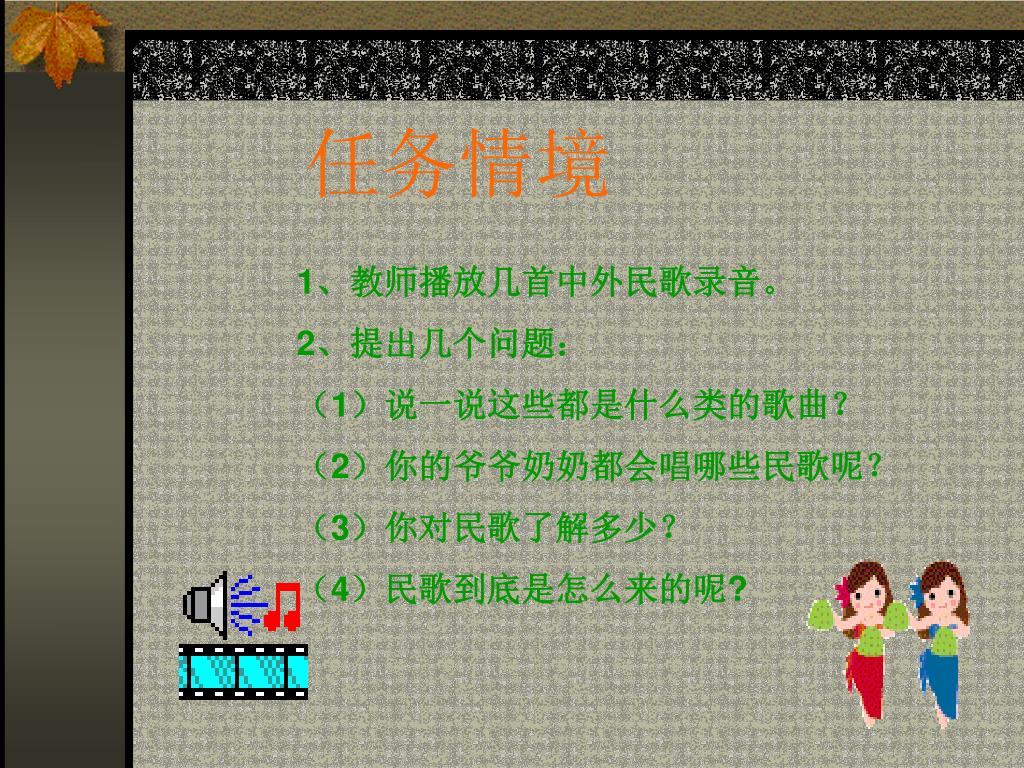 任务情境

1、教师播放几首中外民歌录音。

2、提出几个问题：

（1）说一说这些都是什么类的歌曲？

（2）你的爷爷奶奶都会唱哪些民歌呢？

（3）你对民歌了解多少？

（4）民歌到底是怎么来的呢?